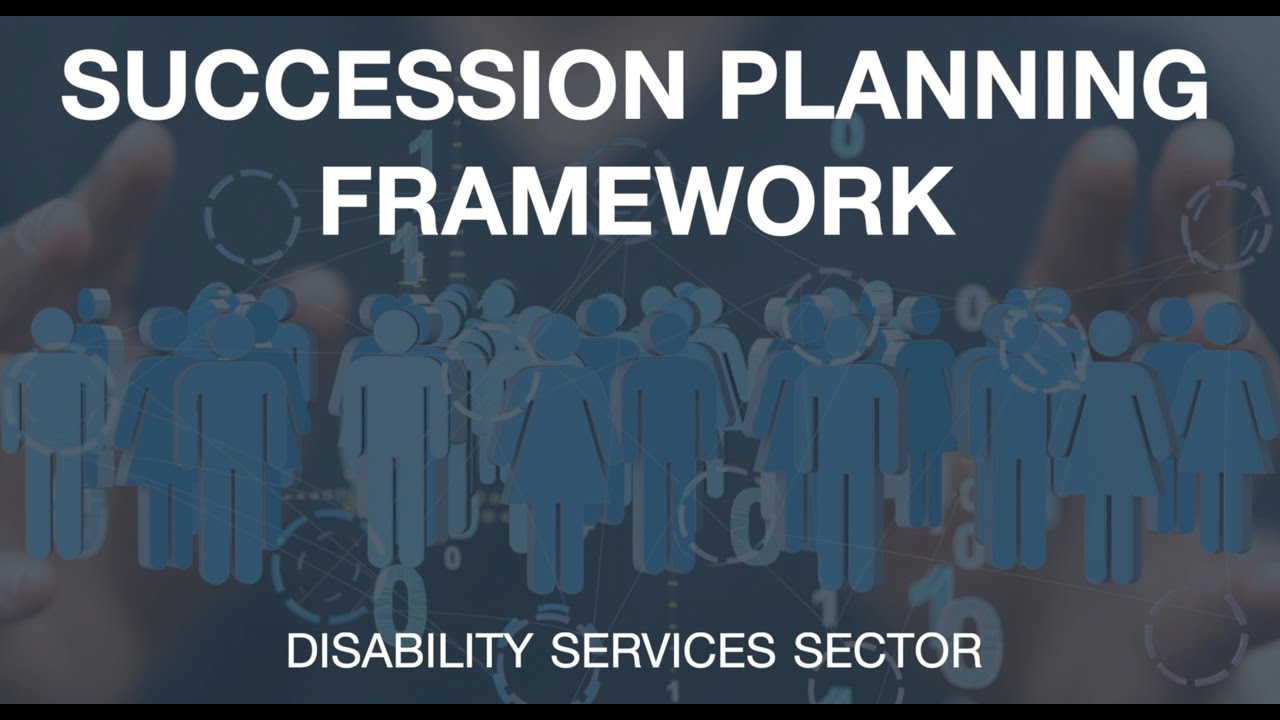 SUCCESSION PLANNING FRAMEWORK

DISABILITY SERVICES SECTOR